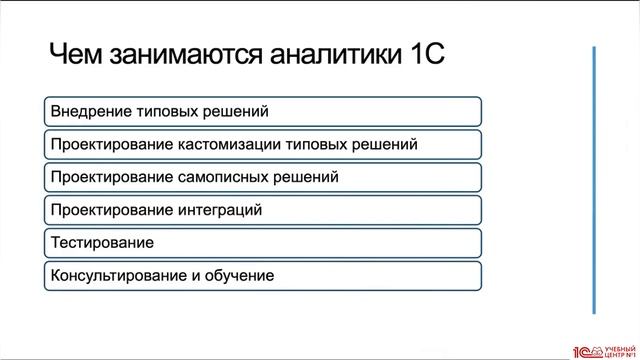 Чем занимаются аналитики 1С

Внедрение типовых решений

Проектирование кастомизации типовых решений

Проектирование самописных решений

Проектирование интеграций

Тестирование

Консультирование и обучение

1С УЧЕБНЫЙ ЦЕНТР №1